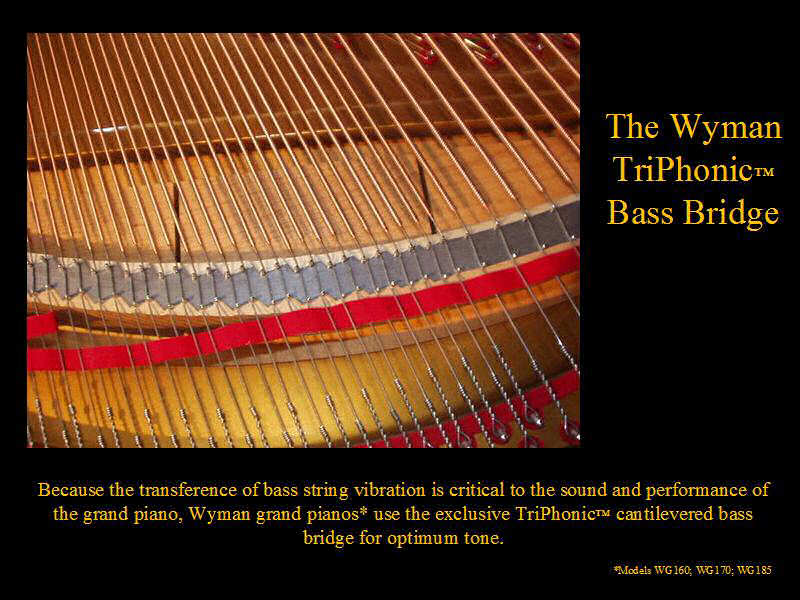 The Wyman TriPhonic™ Bass Bridge

Because the transference of bass string vibration is critical to the sound and performance of the grand piano, Wyman grand pianos* use the exclusive TriPhonic™ cantilevered bass bridge for optimum tone.

*Models WG160; WG170; WG185